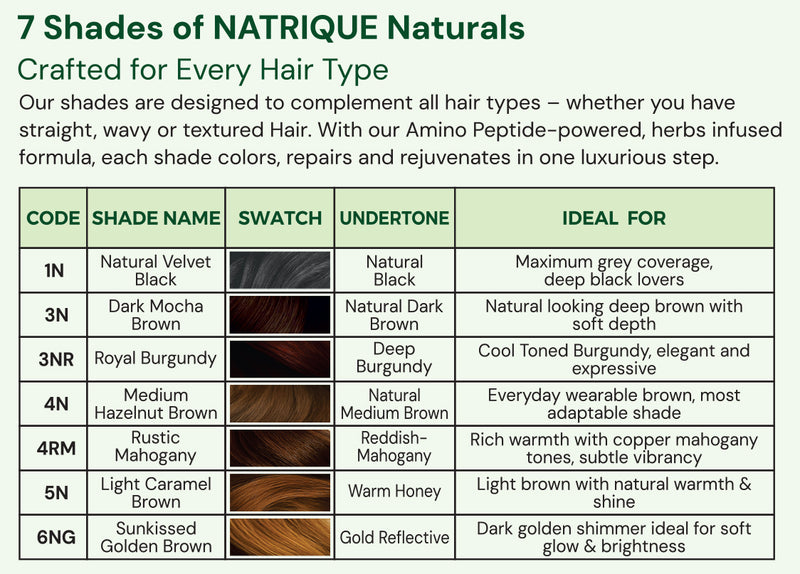 7 Shades of NATRIQUE Naturals
Crafted for Every Hair Type

Our shades are designed to complement all hair types – whether you have straight, wavy or textured Hair. With our Amino Peptide-powered, herbs infused formula, each shade colors, repairs and rejuvenates in one luxurious step.

| CODE | SHADE NAME | SWATCH | UNDERTONE | IDEAL FOR |
|---|---|---|---|---|
| 1N | Natural Velvet Black | | Natural Black | Maximum grey coverage, deep black lovers |
| 3N | Dark Mocha Brown | | Natural Dark Brown | Natural looking deep brown with soft depth |
| 3NR | Royal Burgundy | | Deep Burgundy | Cool Toned Burgundy, elegant and expressive |
| 4N | Medium Hazelnut Brown | | Natural Medium Brown | Everyday wearable brown, most adaptable shade |
| 4RM | Rustic Mahogany | | Reddish-Mahogany | Rich warmth with copper mahogany tones, subtle vibrancy |
| 5N | Light Caramel Brown | | Warm Honey | Light brown with natural warmth & shine |
| 6NG | Sunkissed Golden Brown | | Gold Reflective | Dark golden shimmer ideal for soft glow & brightness |